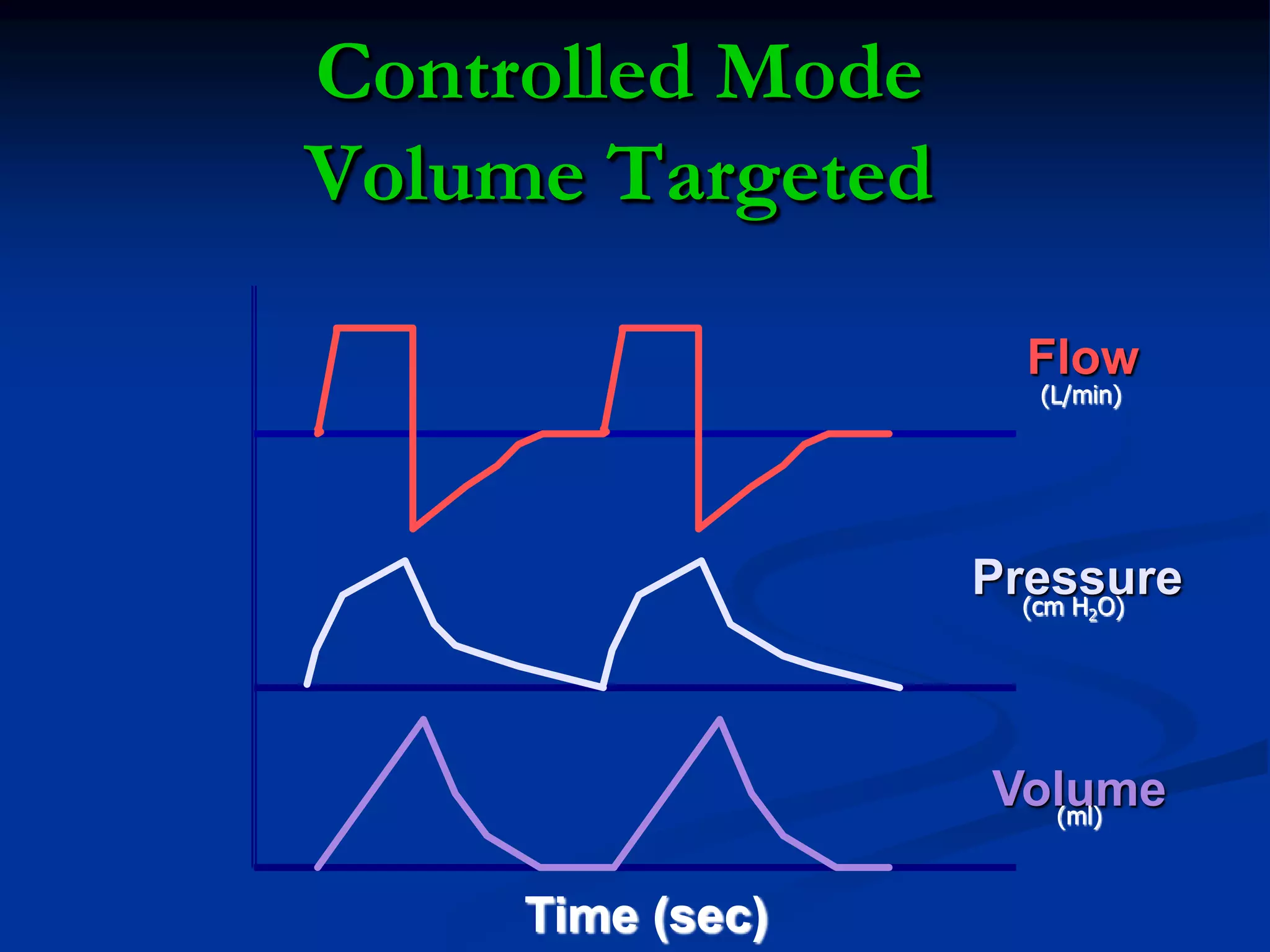 Controlled Mode
Volume Targeted

Flow
(L/min)

Pressure
(cm $H_2O$)

Volume
(ml)

Time (sec)